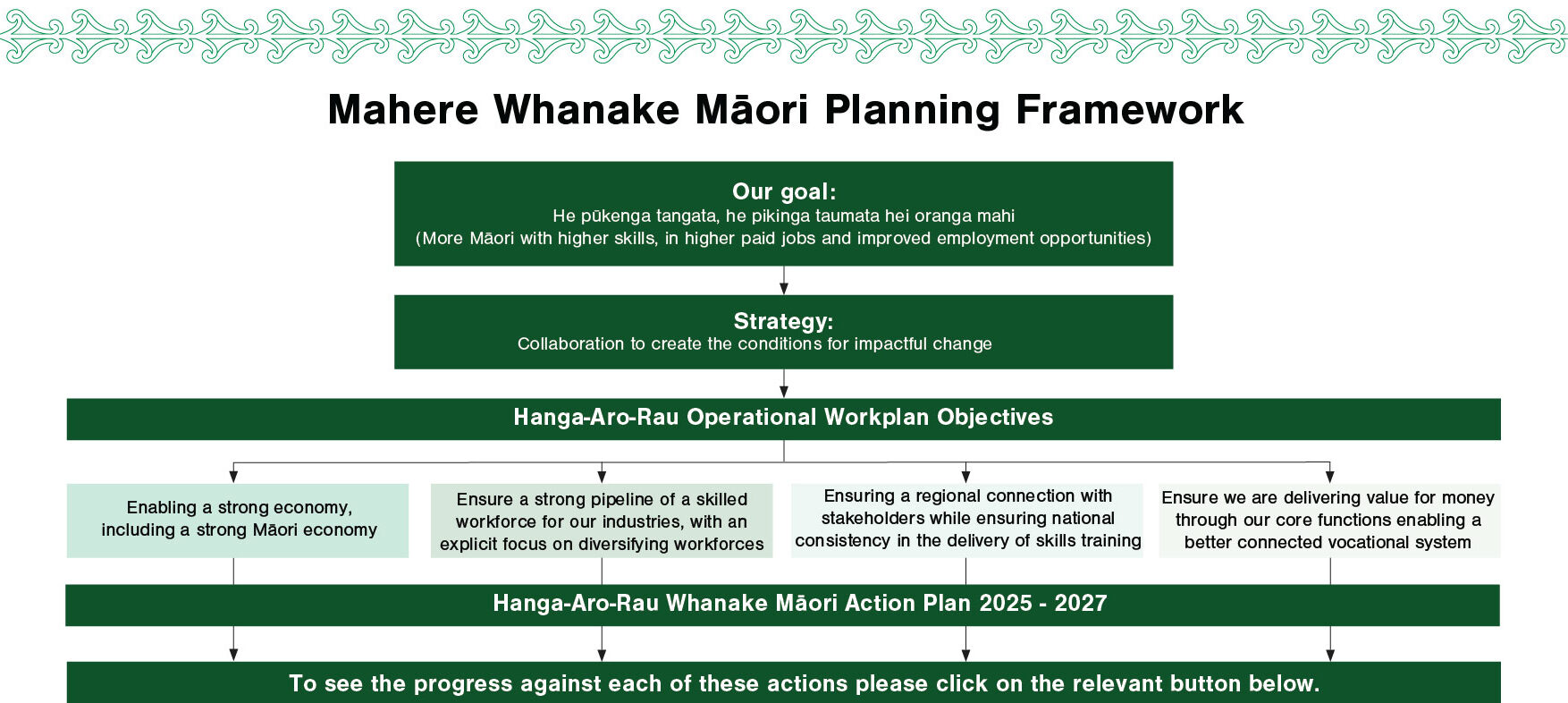 Mahere Whanake Māori Planning Framework

Our goal:
He pūkenga tangata, he pikinga taumata hei oranga mahi
(More Māori with higher skills, in higher paid jobs and improved employment opportunities)

Strategy:
Collaboration to create the conditions for impactful change

Hanga-Aro-Rau Operational Workplan Objectives

Enabling a strong economy, including a strong Māori economy

Ensure a strong pipeline of a skilled workforce for our industries, with an explicit focus on diversifying workforces

Ensuring a regional connection with stakeholders while ensuring national consistency in the delivery of skills training

Ensure we are delivering value for money through our core functions enabling a better connected vocational system

Hanga-Aro-Rau Whanake Māori Action Plan 2025 - 2027

To see the progress against each of these actions please click on the relevant button below.